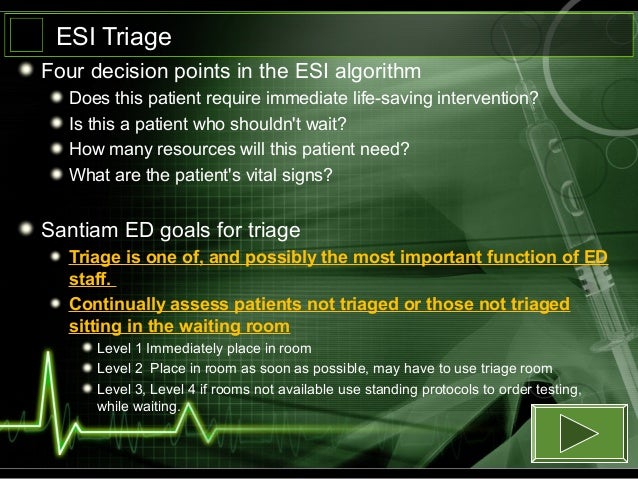 ESI Triage

Four decision points in the ESI algorithm

Does this patient require immediate life-saving intervention?

Is this a patient who shouldn't wait?

How many resources will this patient need?

What are the patient's vital signs?

Santiam ED goals for triage

Triage is one of, and possibly the most important function of ED staff.

Continually assess patients not triaged or those not triaged sitting in the waiting room

Level 1 Immediately place in room

Level 2 Place in room as soon as possible, may have to use triage room

Level 3, Level 4 if rooms not available use standing protocols to order testing, while waiting.